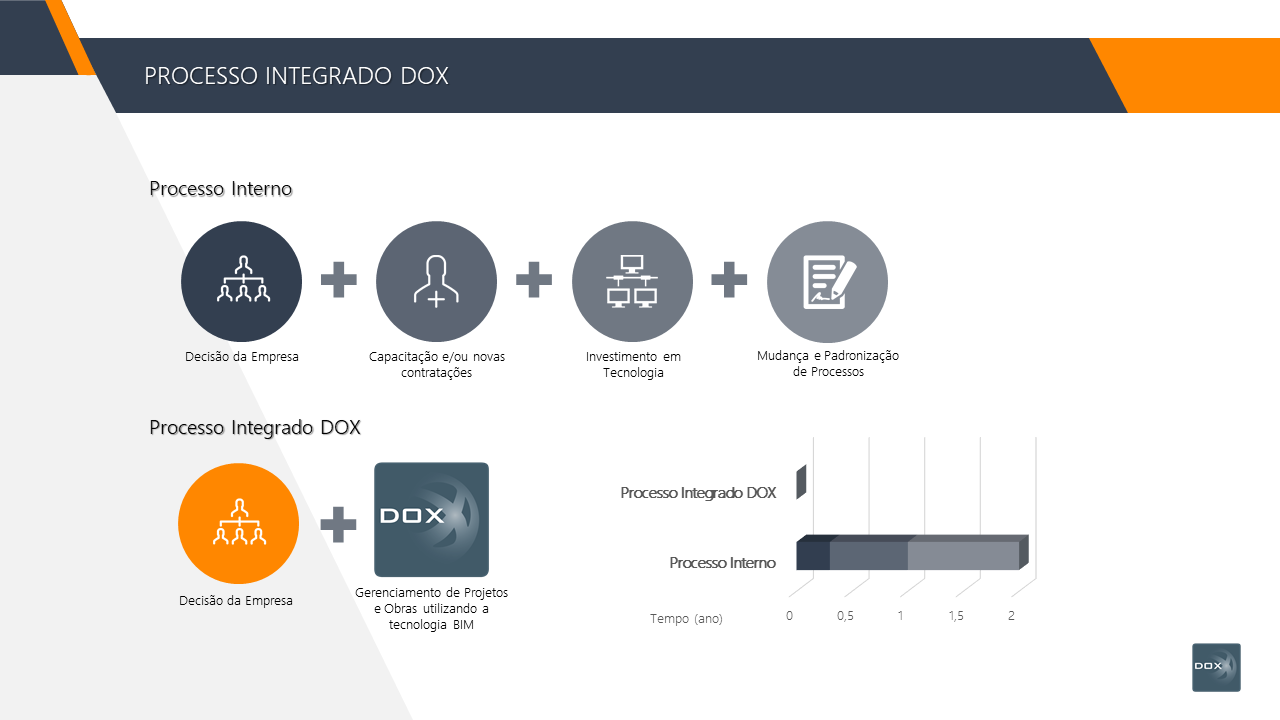 PROCESSO INTEGRADO DOX

Processo Interno

Decisão da Empresa

Capacitação e/ou novas contratações

Investimento em Tecnologia

Mudança e Padronização de Processos

Processo Integrado DOX

Decisão da Empresa

DOX

Gerenciamento de Projetos e Obras utilizando a tecnologia BIM

Processo Integrado DOX

Processo Interno

Tempo (ano)

0

0,5

1

1,5

2

DOX